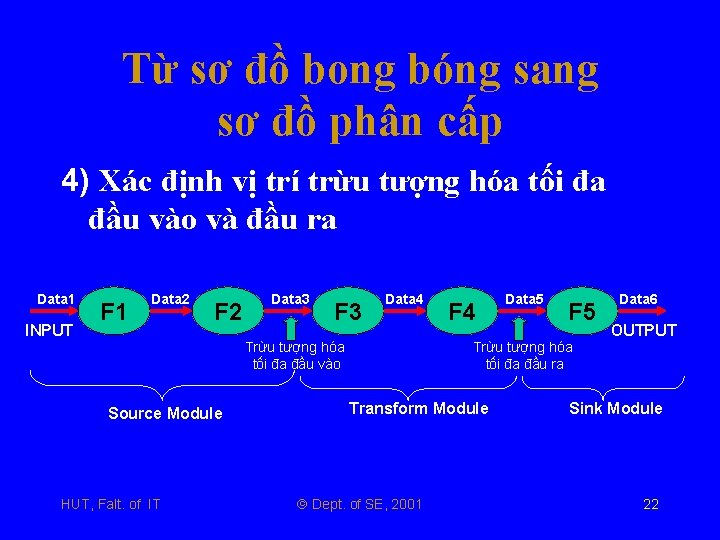 Từ sơ đồ bong bóng sang sơ đồ phân cấp

4) Xác định vị trí trừu tượng hóa tối đa đầu vào và đầu ra

Data1 F1 Data2 F2 Data3 F3 Data4 F4 Data5 F5 Data6

INPUT

OUTPUT

Trừu tượng hóa tối đa đầu vào

Trừu tượng hóa tối đa đầu ra

Source Module

Transform Module

Sink Module

HUT, Falt. of IT

© Dept. of SE, 2001

22